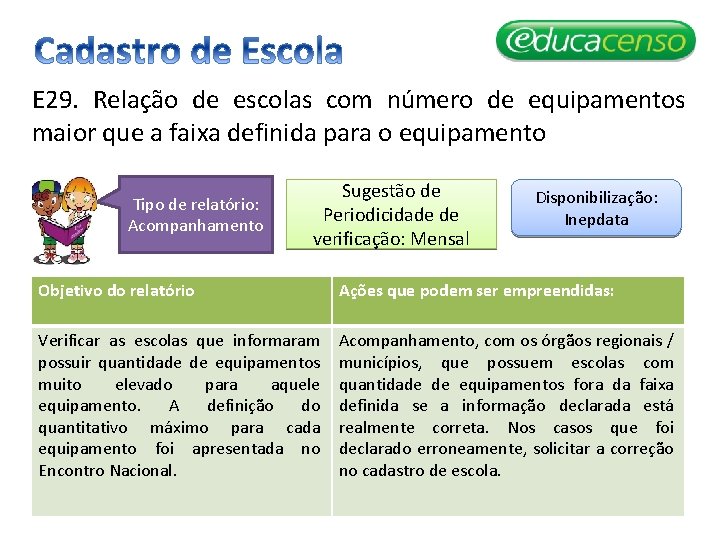 Cadastro de Escola

educacenso

E29. Relação de escolas com número de equipamentos maior que a faixa definida para o equipamento

Tipo de relatório: Acompanhamento

Sugestão de Periodicidade de verificação: Mensal

Disponibilização: Inepdata

| Objetivo do relatório | Ações que podem ser empreendidas: |
|---|---|
| Verificar as escolas que informaram possuir quantidade de equipamentos muito elevado para aquele equipamento. A definição do quantitativo máximo para cada equipamento foi apresentada no Encontro Nacional. | Acompanhamento, com os órgãos regionais / municípios, que possuem escolas com quantidade de equipamentos fora da faixa definida se a informação declarada está realmente correta. Nos casos que foi declarado erroneamente, solicitar a correção no cadastro de escola. |